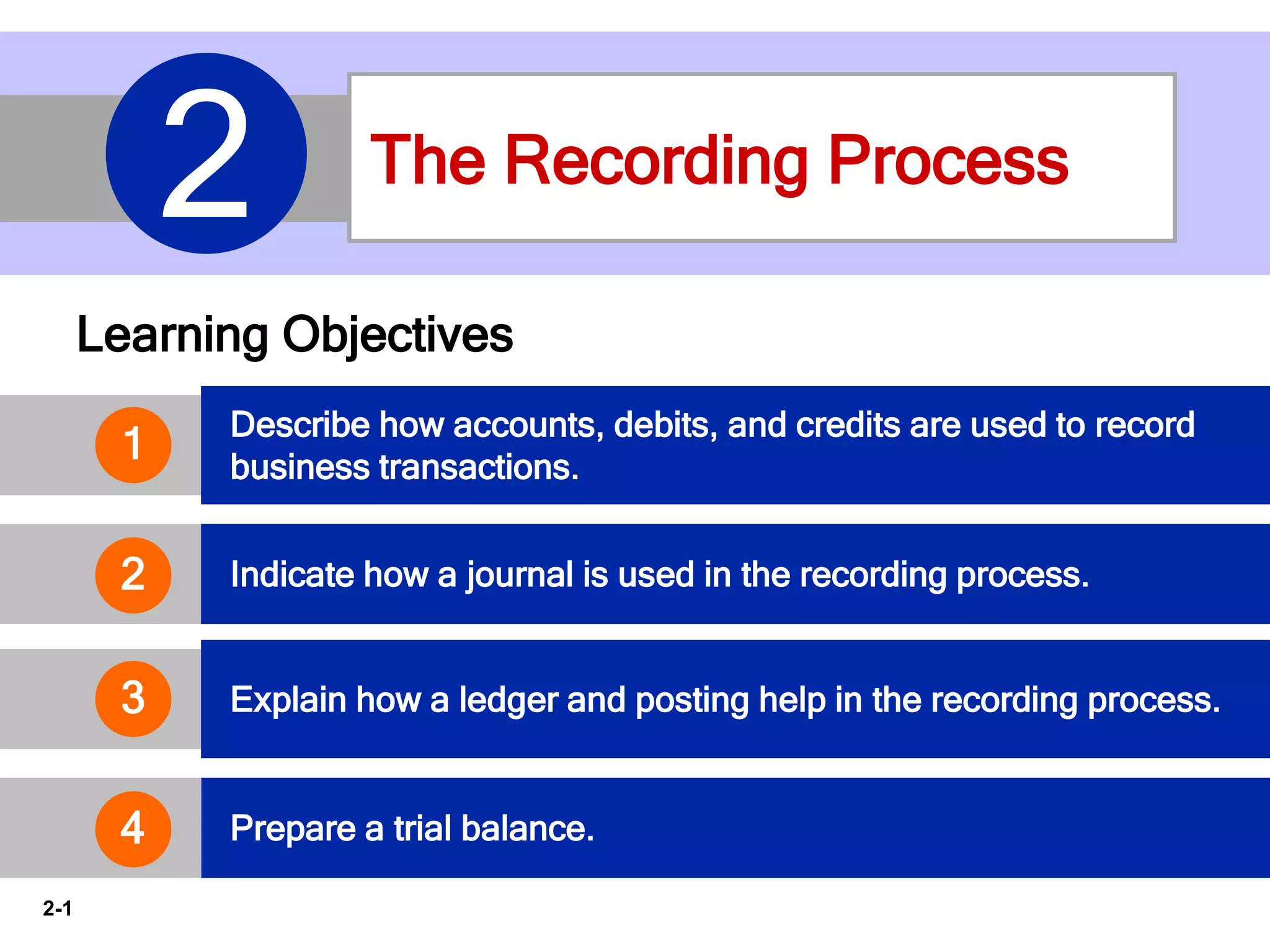 2

The Recording Process

Learning Objectives

1 Describe how accounts, debits, and credits are used to record business transactions.

2 Indicate how a journal is used in the recording process.

3 Explain how a ledger and posting help in the recording process.

4 Prepare a trial balance.

2-1